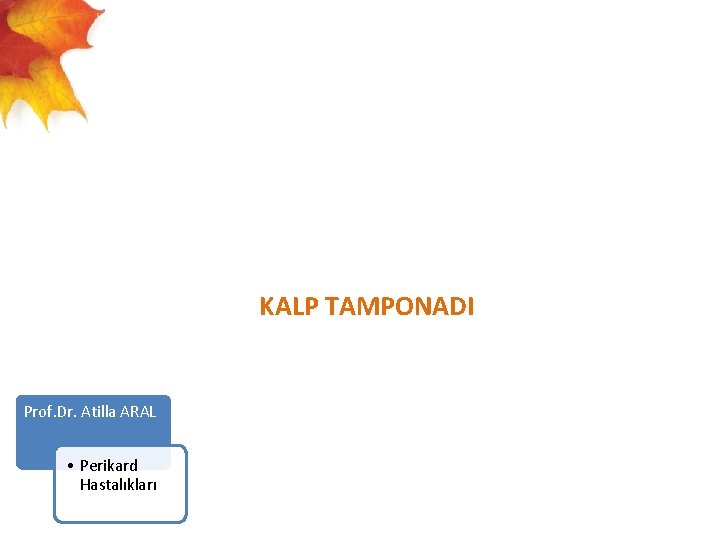 KALP TAMPONADI

Prof.Dr. Atilla ARAL

• Perikard Hastalıkları